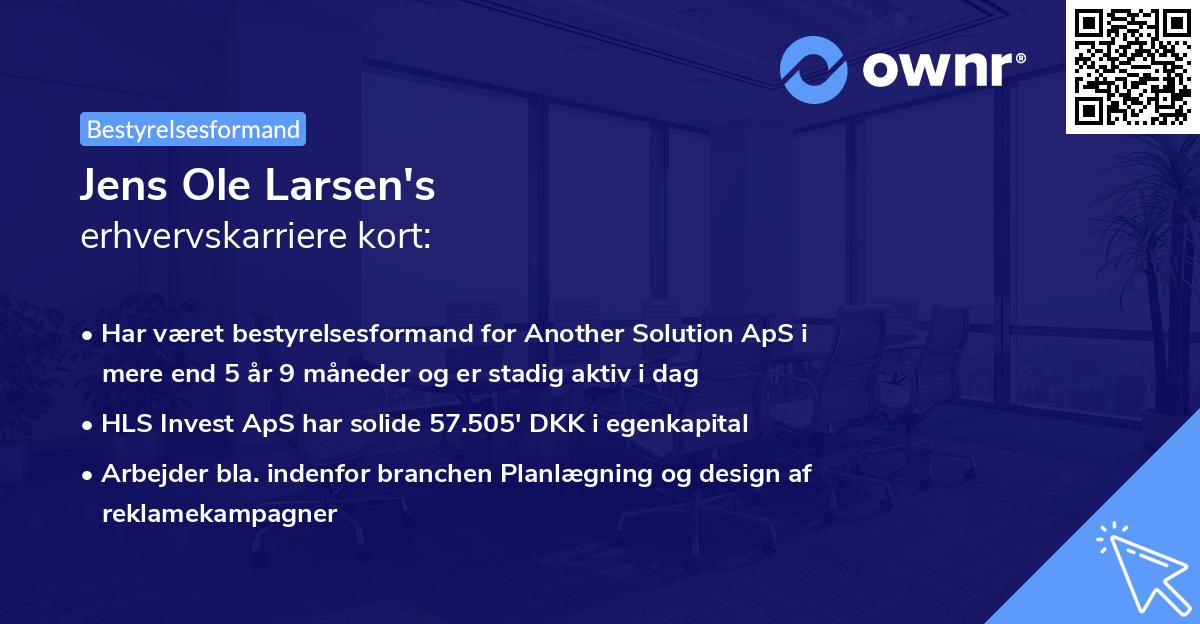 ownr®

Bestyrelsesformand

Jens Ole Larsen's
erhvervskarriere kort:

• Har været bestyrelsesformand for Another Solution ApS i mere end 5 år 9 måneder og er stadig aktiv i dag

• HLS Invest ApS har solide 57.505' DKK i egenkapital

• Arbejder bla. indenfor branchen Planlægning og design af reklamekampagner